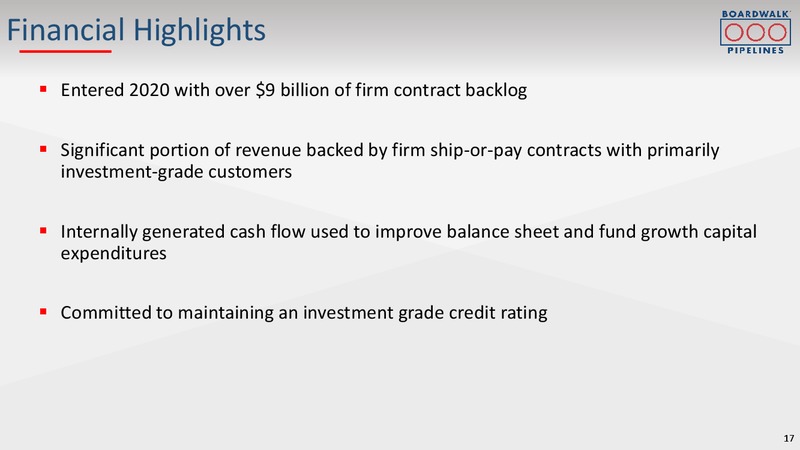 Financial Highlights

BOARDWALK PIPELINES

▪ Entered 2020 with over \$9 billion of firm contract backlog

▪ Significant portion of revenue backed by firm ship-or-pay contracts with primarily investment-grade customers

▪ Internally generated cash flow used to improve balance sheet and fund growth capital expenditures

▪ Committed to maintaining an investment grade credit rating

17